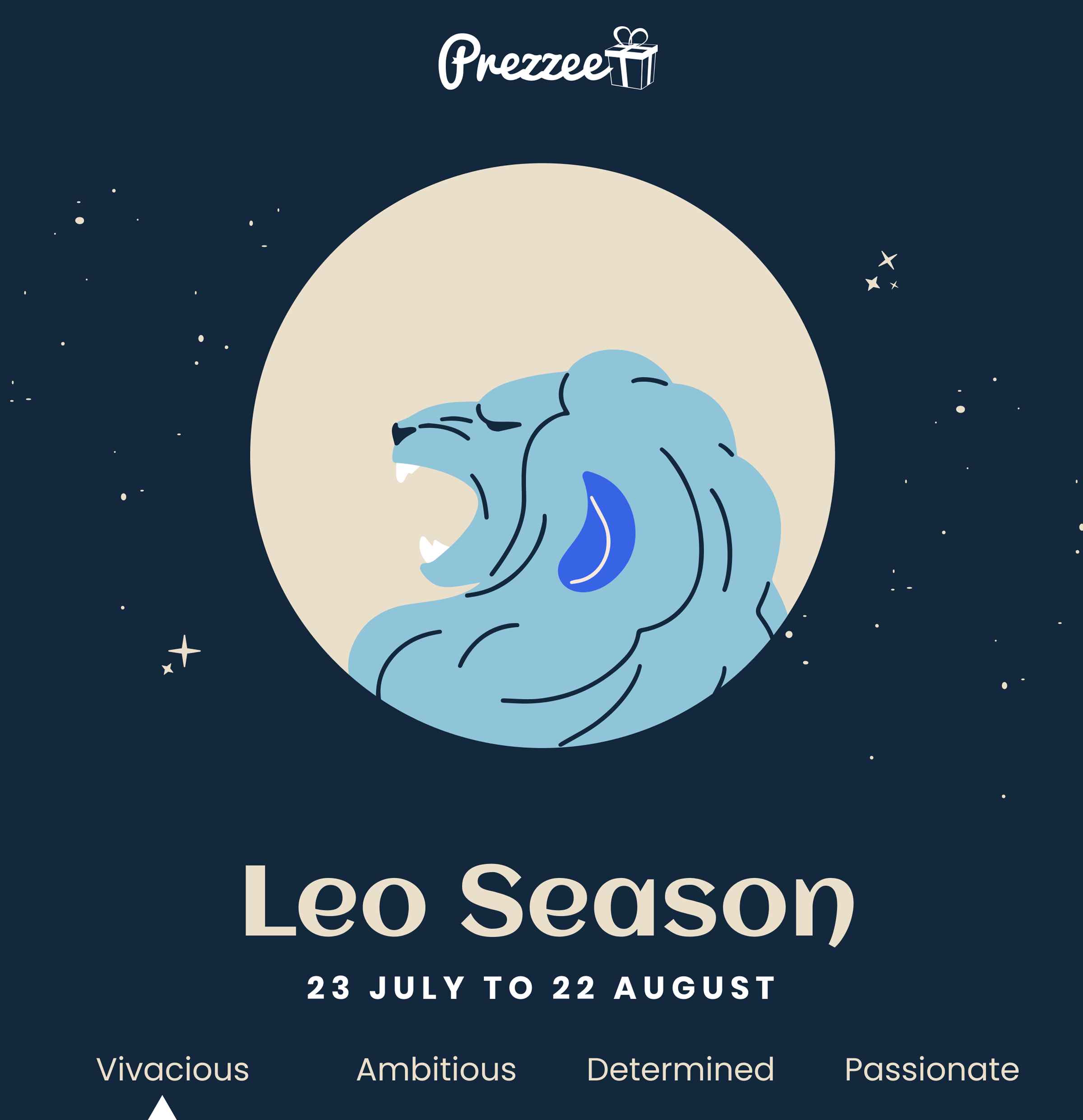 Prezzee

Leo Season

23 JULY TO 22 AUGUST

Vivacious Ambitious Determined Passionate